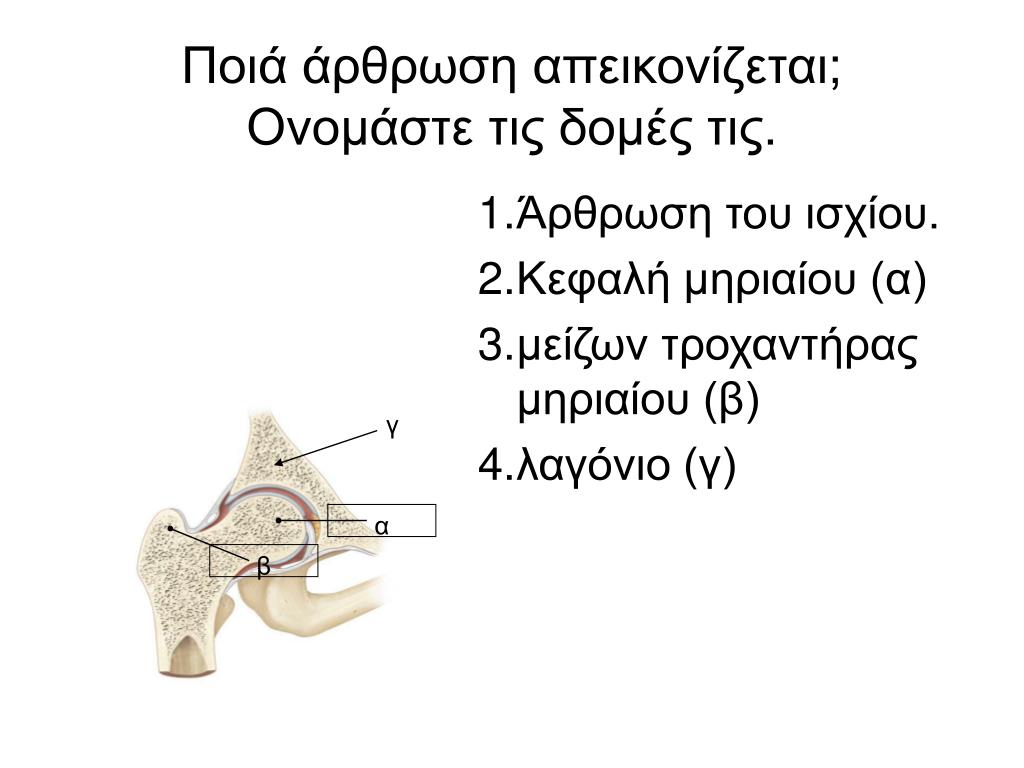 Ποιά άρθρωση απεικονίζεται; Ονομάστε τις δομές τις.

1.Άρθρωση του ισχίου.
2.Κεφαλή μηριαίου (α)
3.μείζων τροχαντήρας μηριαίου (β)
4.λαγόνιο (γ)

γ
α
β